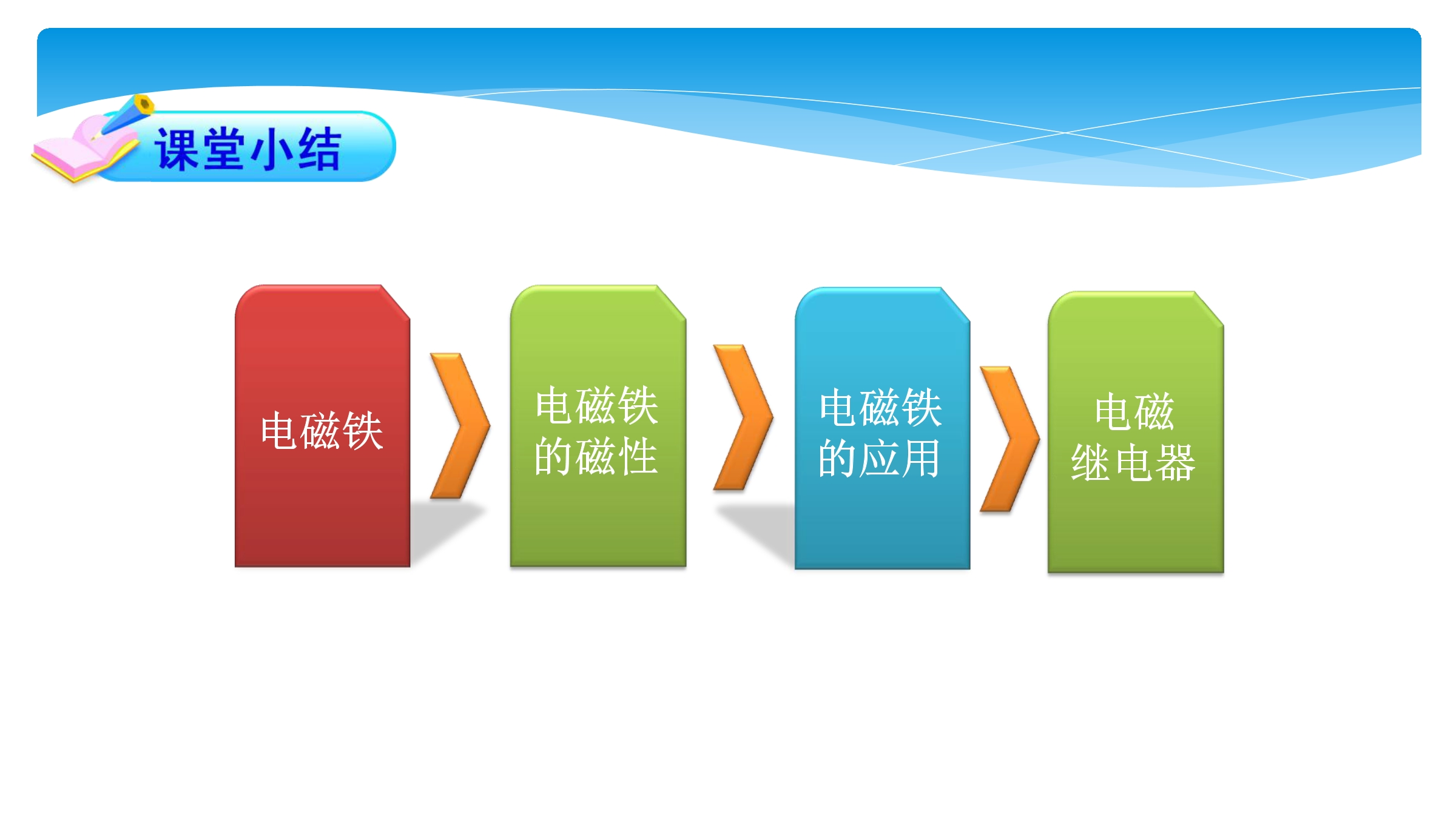 课堂小结

电磁铁

电磁铁的磁性

电磁铁的应用

电磁继电器